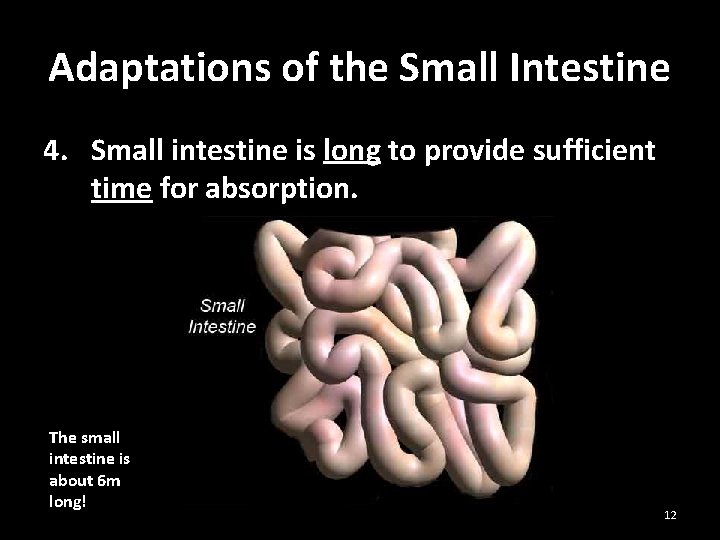 Adaptations of the Small Intestine

4. Small intestine is long to provide sufficient time for absorption.

Small Intestine

The small intestine is about 6m long!

12